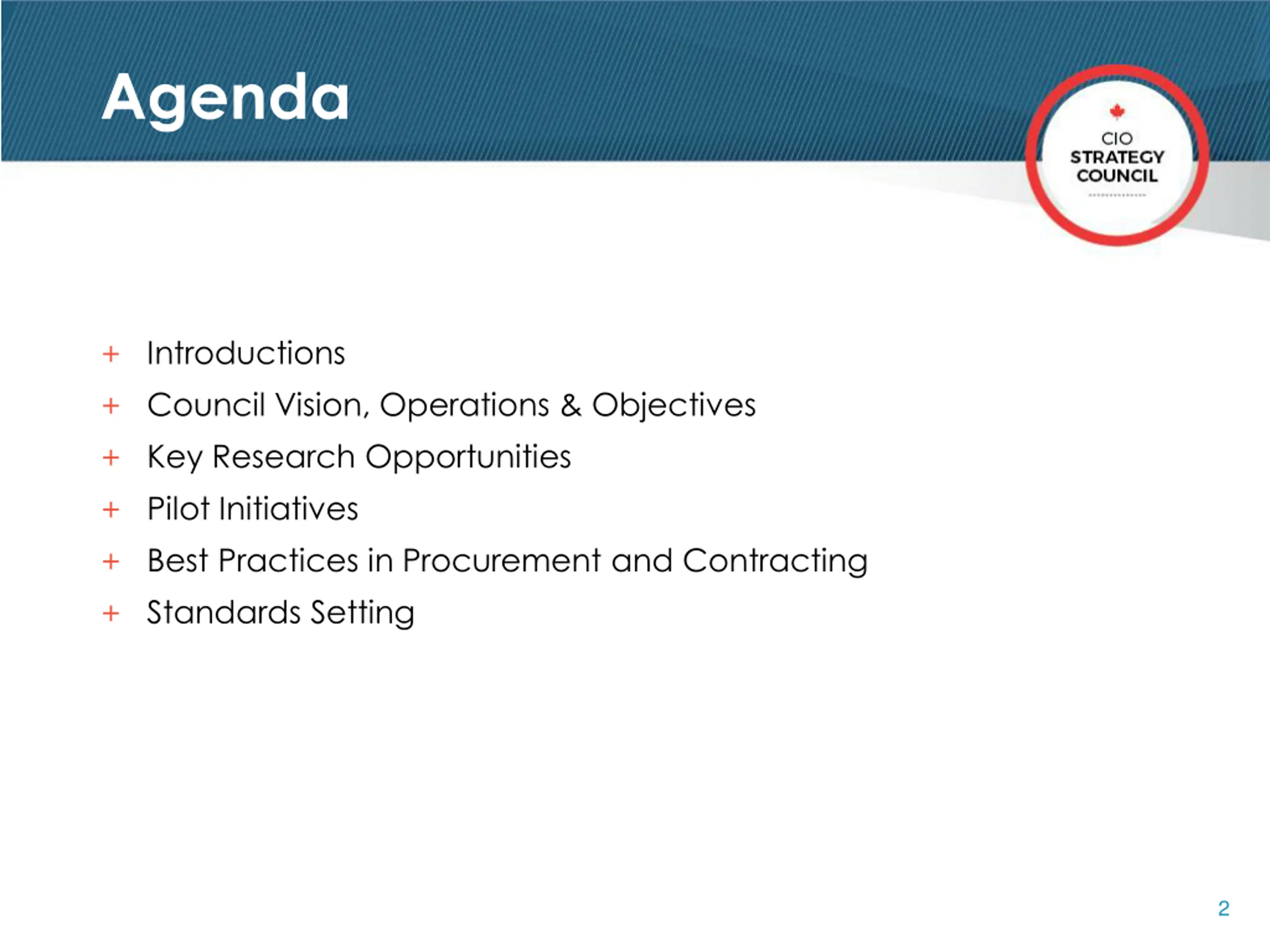 Agenda

CIO
STRATEGY
COUNCIL

+ Introductions
+ Council Vision, Operations & Objectives
+ Key Research Opportunities
+ Pilot Initiatives
+ Best Practices in Procurement and Contracting
+ Standards Setting

2